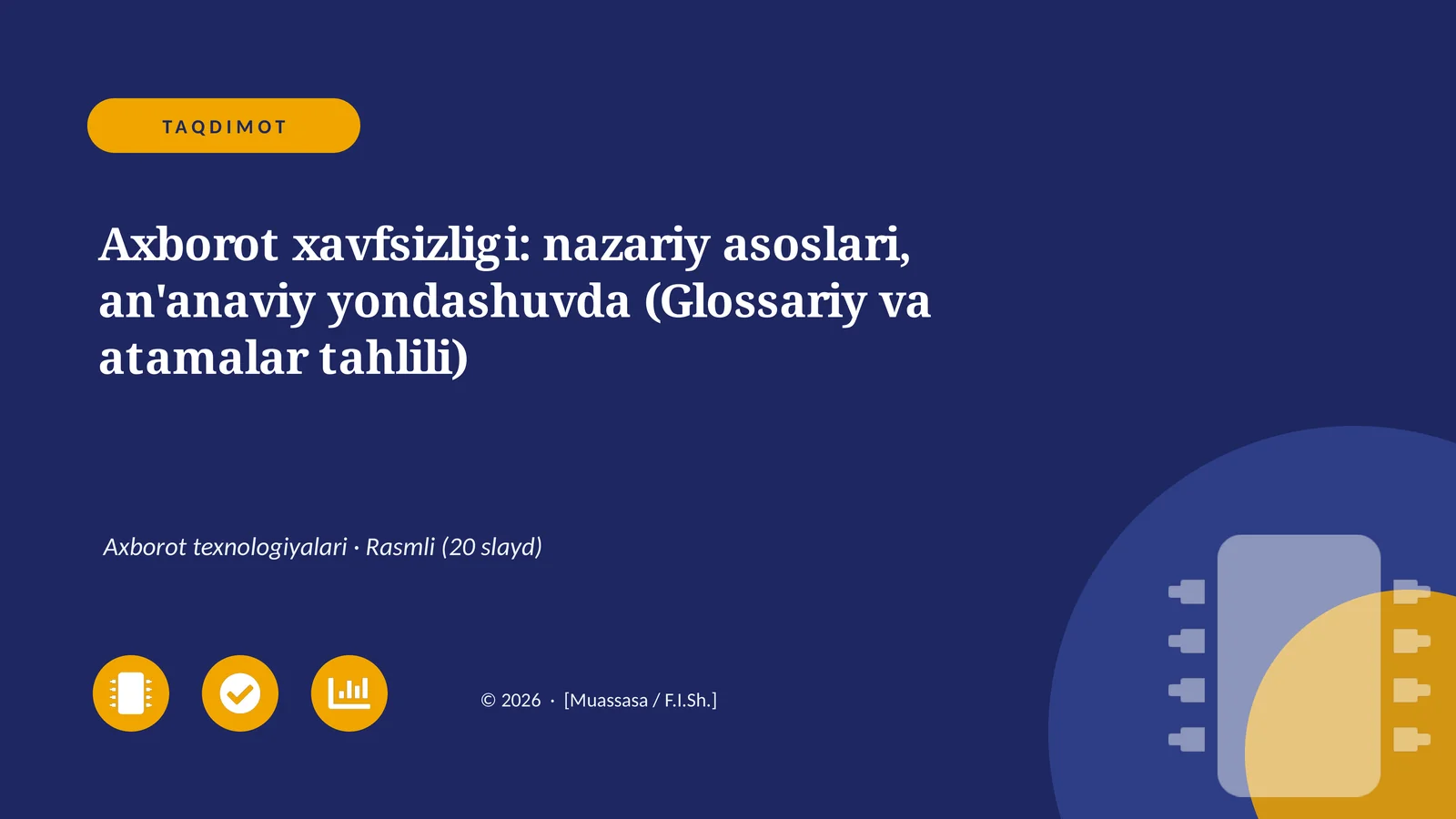 TAQDIMOT

Axborot xavfsizligi: nazariy asoslari, an'anaviy yondashuvda (Glossariy va atamalar tahlili)

Axborot texnologiyalari · Rasmli (20 slayd)

© 2026 · [Muassasa / F.I.Sh.]